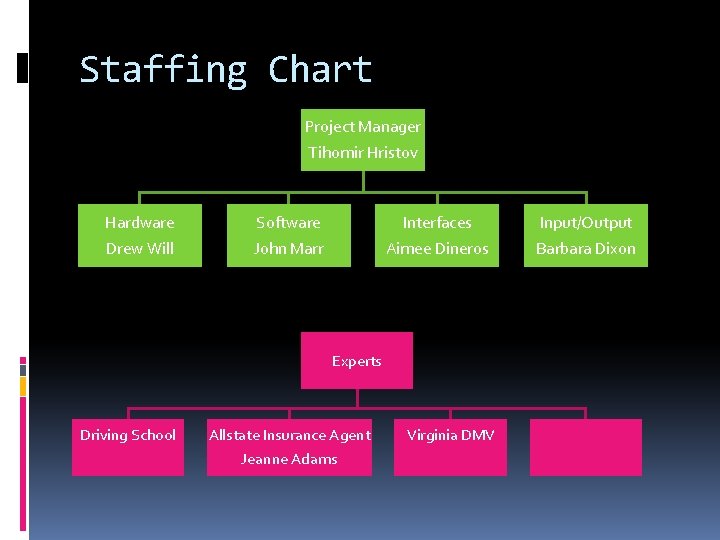 Staffing Chart

Project Manager
Tihomir Hristov

Hardware
Drew Will

Software
John Marr

Interfaces
Aimee Dineros

Input/Output
Barbara Dixon

Experts

Driving School

Allstate Insurance Agent
Jeanne Adams

Virginia DMV